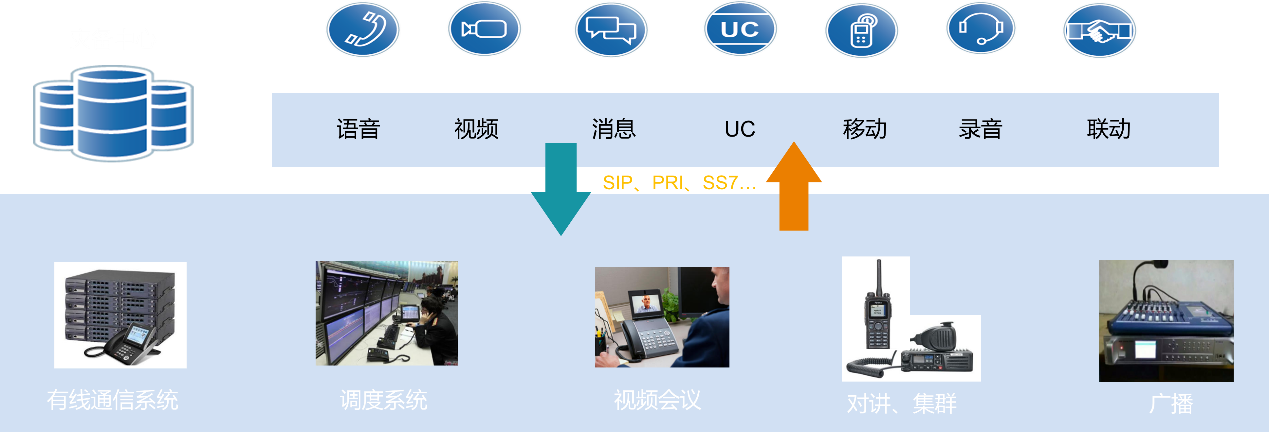 UC

语音 视频 消息 UC 移动 录音 联动

SIP、PRI、SS7…

有线通信系统

调度系统

视频会议

对讲、集群

广播